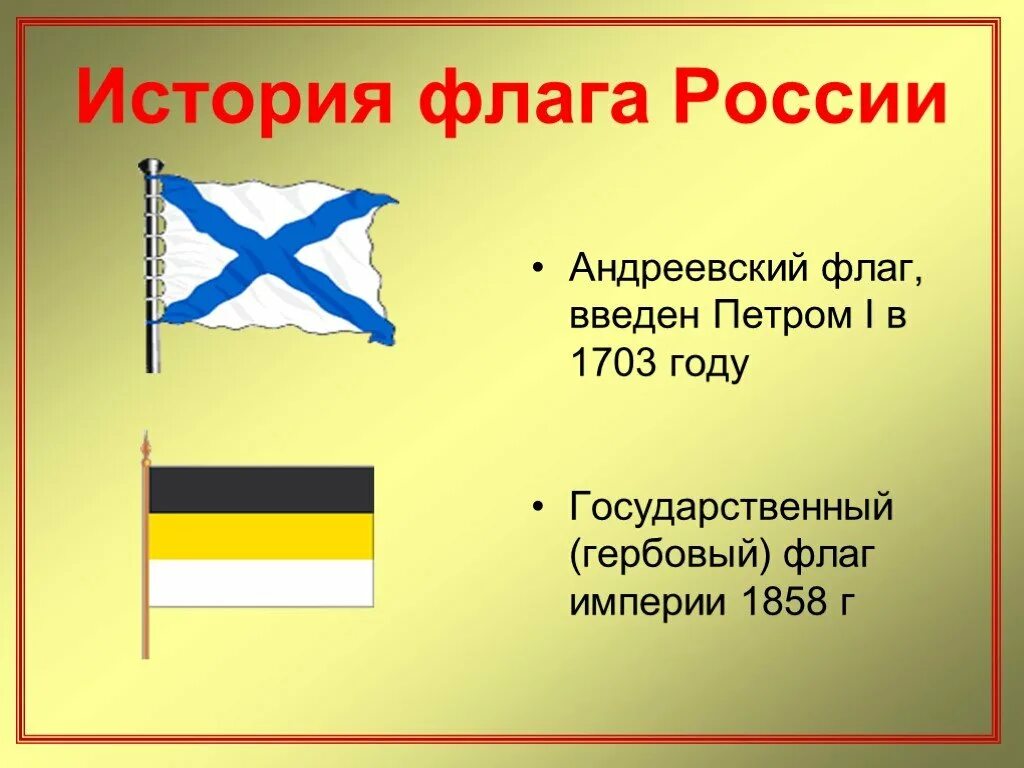 История флага России

• Андреевский флаг, введен Петром I в 1703 году

• Государственный (гербовый) флаг империи 1858 г